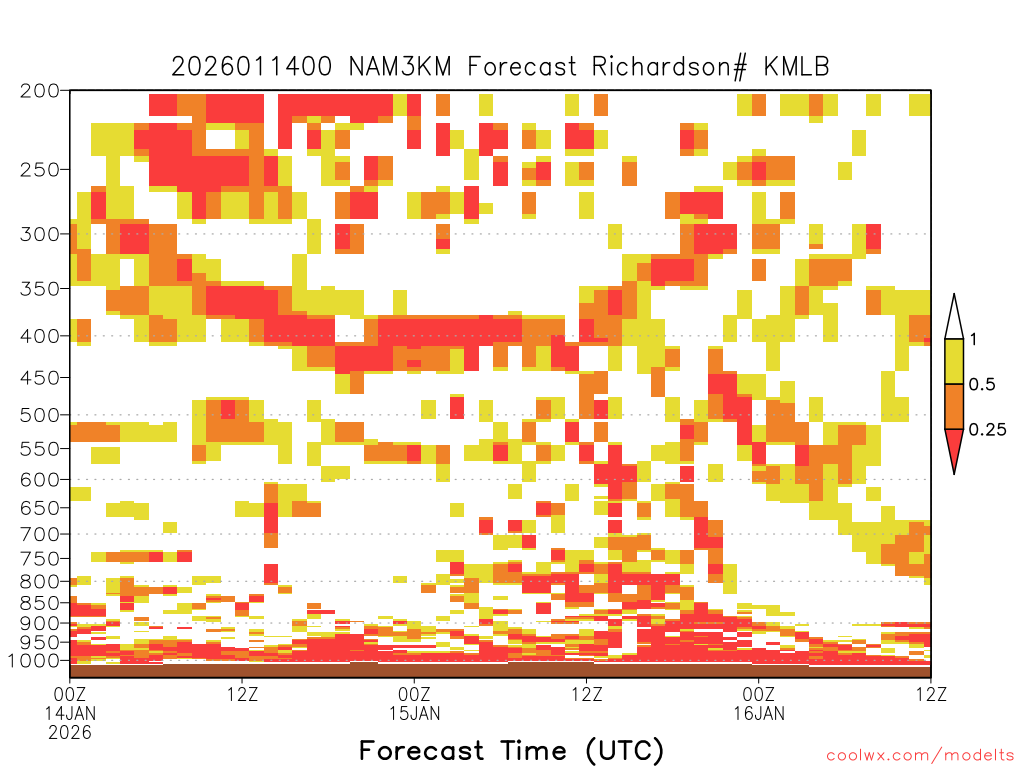 2026011400 NAM3KM Forecast Richardson# KMLB

200
250
300
350
400
450
500
550
600
650
700
750
800
850
900
950
1000

1
0.5
0.25

00Z
14JAN
2026
12Z
00Z
15JAN
12Z
00Z
16JAN
12Z

Forecast Time (UTC)

coolwx.com/modelts